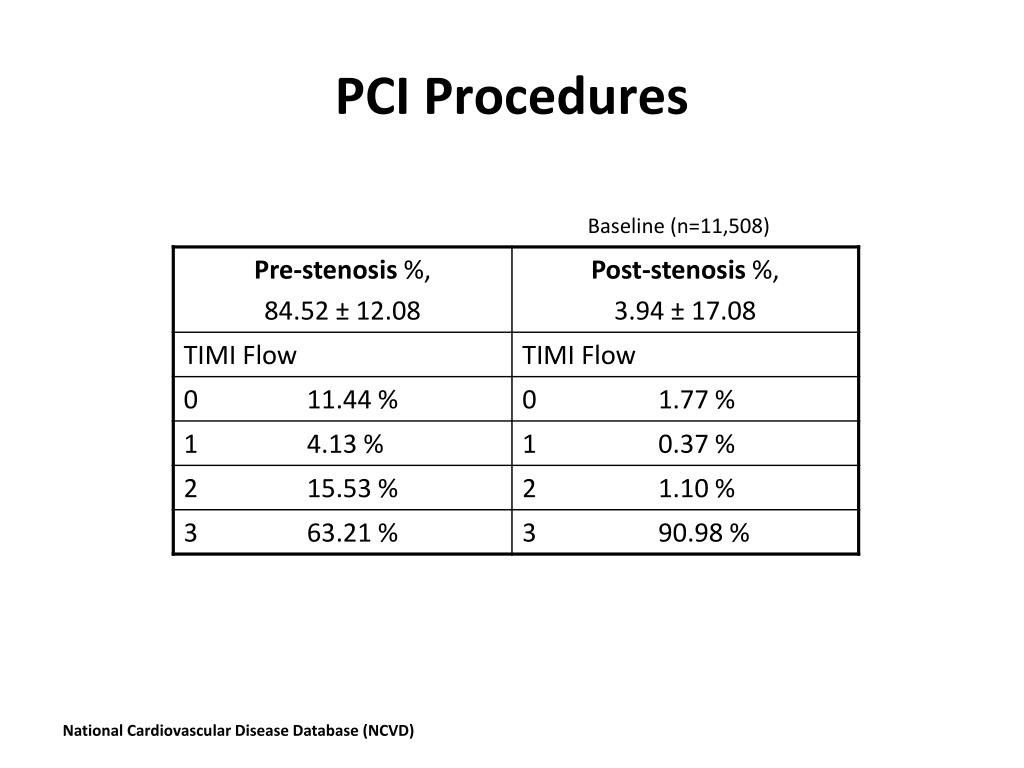 PCI Procedures

Baseline (n=11,508)

| Pre-stenosis %, 84.52 ± 12.08 | Post-stenosis %, 3.94 ± 17.08 |
|---|---|
| TIMI Flow | TIMI Flow |
| 0 11.44 % | 0 1.77 % |
| 1 4.13 % | 1 0.37 % |
| 2 15.53 % | 2 1.10 % |
| 3 63.21 % | 3 90.98 % |

National Cardiovascular Disease Database (NCVD)